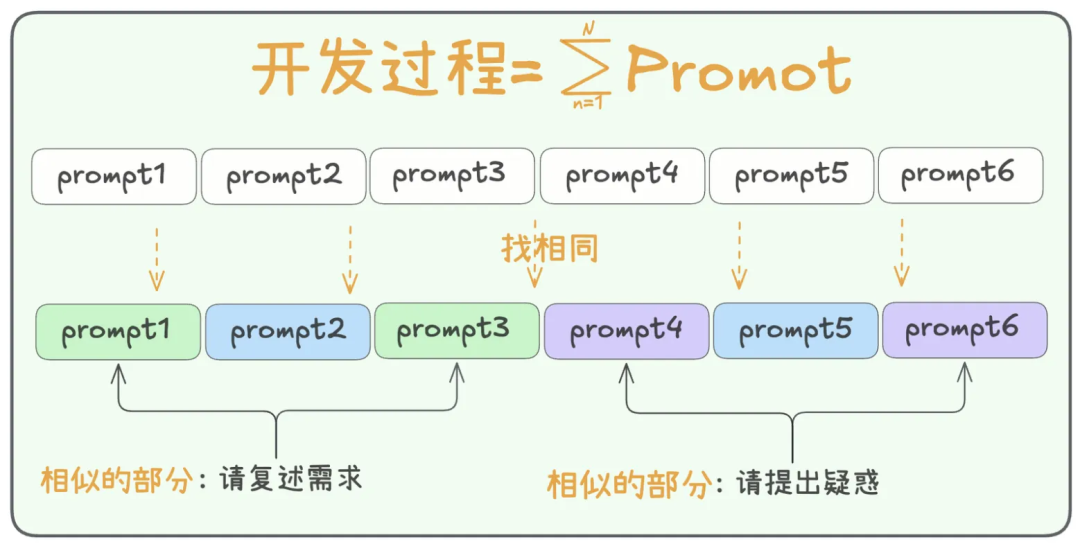 开发过程= $\sum_{n=1}^{N}$ Promot

prompt1 prompt2 prompt3 prompt4 prompt5 prompt6

找相同

prompt1 prompt2 prompt3 prompt4 prompt5 prompt6

相似的部分：请复述需求

相似的部分：请提出疑惑